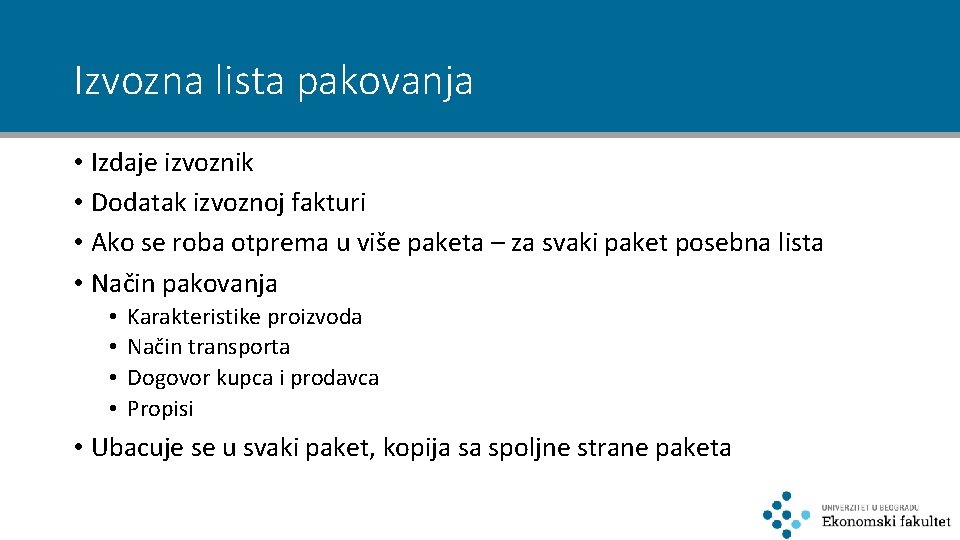 Izvozna lista pakovanja

• Izdaje izvoznik
• Dodatak izvoznoj fakturi
• Ako se roba otprema u više paketa – za svaki paket posebna lista
• Način pakovanja
  • Karakteristike proizvoda
  • Način transporta
  • Dogovor kupca i prodavca
  • Propisi
• Ubacuje se u svaki paket, kopija sa spoljne strane paketa

UNIVERZITET U BEOGRADU
Ekonomski fakultet